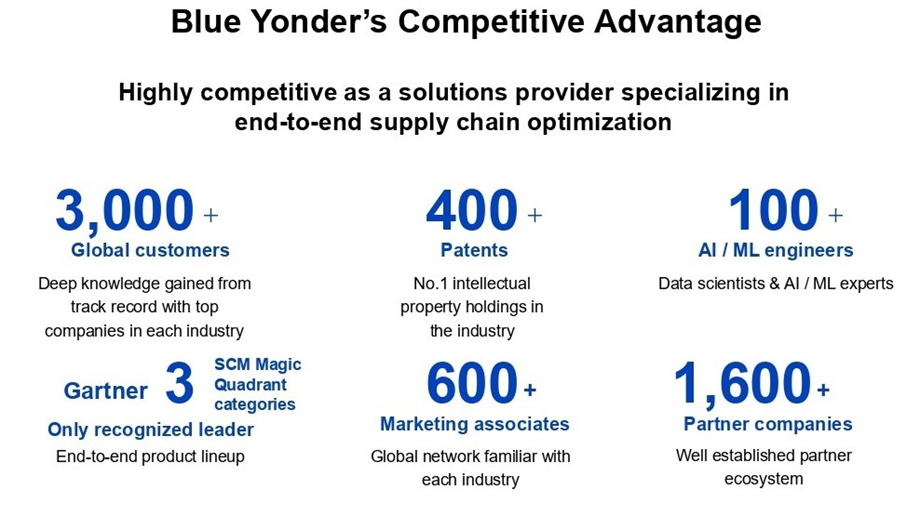 Blue Yonder's Competitive Advantage

Highly competitive as a solutions provider specializing in end-to-end supply chain optimization

3,000 +
Global customers
Deep knowledge gained from track record with top companies in each industry

400 +
Patents
No.1 intellectual property holdings in the industry

100 +
AI / ML engineers
Data scientists & AI / ML experts

Gartner 3 SCM Magic Quadrant categories
Only recognized leader
End-to-end product lineup

600 +
Marketing associates
Global network familiar with each industry

1,600 +
Partner companies
Well established partner ecosystem